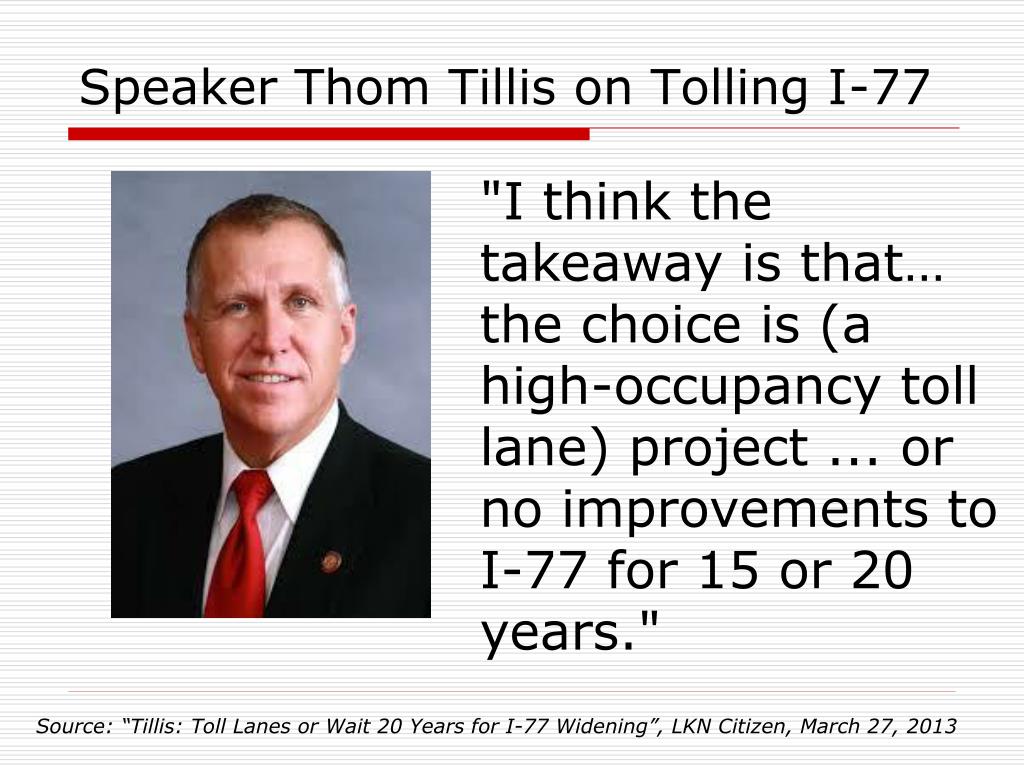 Speaker Thom Tillis on Tolling I-77

"I think the takeaway is that… the choice is (a high-occupancy toll lane) project ... or no improvements to I-77 for 15 or 20 years."

Source: “Tillis: Toll Lanes or Wait 20 Years for I-77 Widening”, LKN Citizen, March 27, 2013